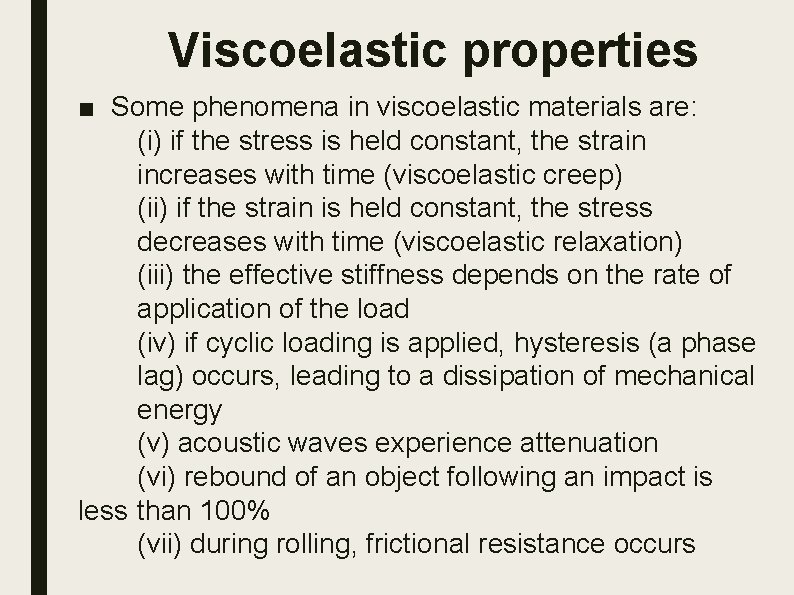 Viscoelastic properties

■ Some phenomena in viscoelastic materials are:

(i) if the stress is held constant, the strain increases with time (viscoelastic creep)

(ii) if the strain is held constant, the stress decreases with time (viscoelastic relaxation)

(iii) the effective stiffness depends on the rate of application of the load

(iv) if cyclic loading is applied, hysteresis (a phase lag) occurs, leading to a dissipation of mechanical energy

(v) acoustic waves experience attenuation

(vi) rebound of an object following an impact is less than 100%

(vii) during rolling, frictional resistance occurs